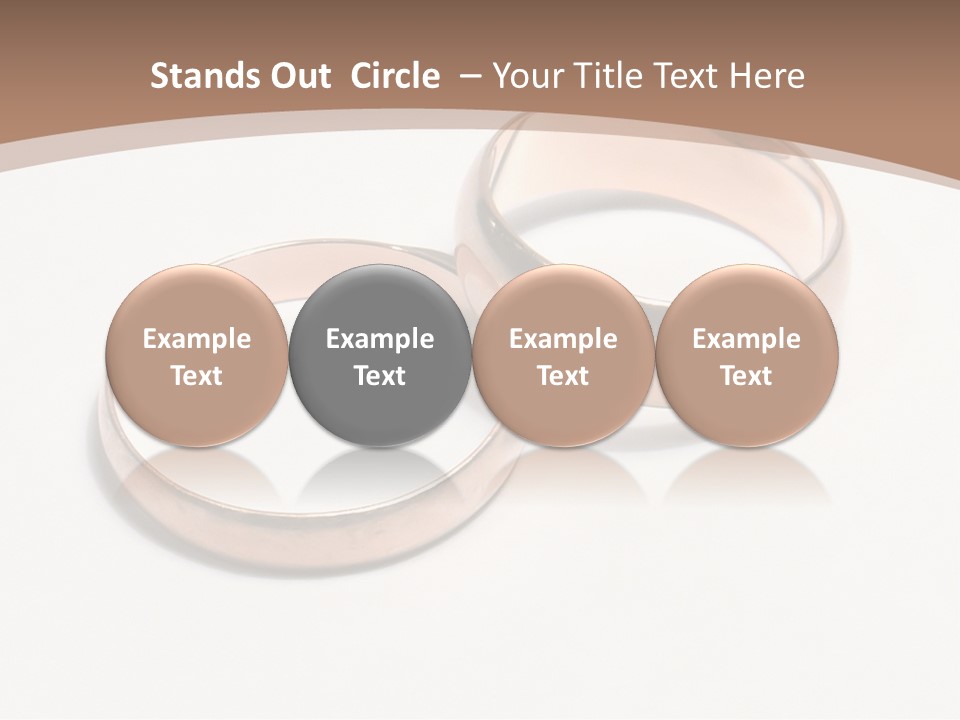 Stands Out  Circle  – Your Title Text Here

Example Text

Example Text

Example Text

Example Text